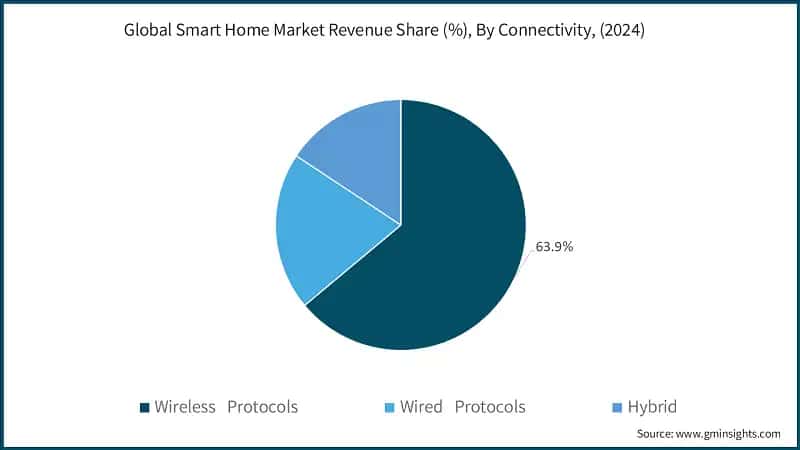 Global Smart Home Market Revenue Share (%), By Connectivity, (2024)

63.9%

Wireless Protocols
Wired Protocols
Hybrid

Source: www.gminsights.com